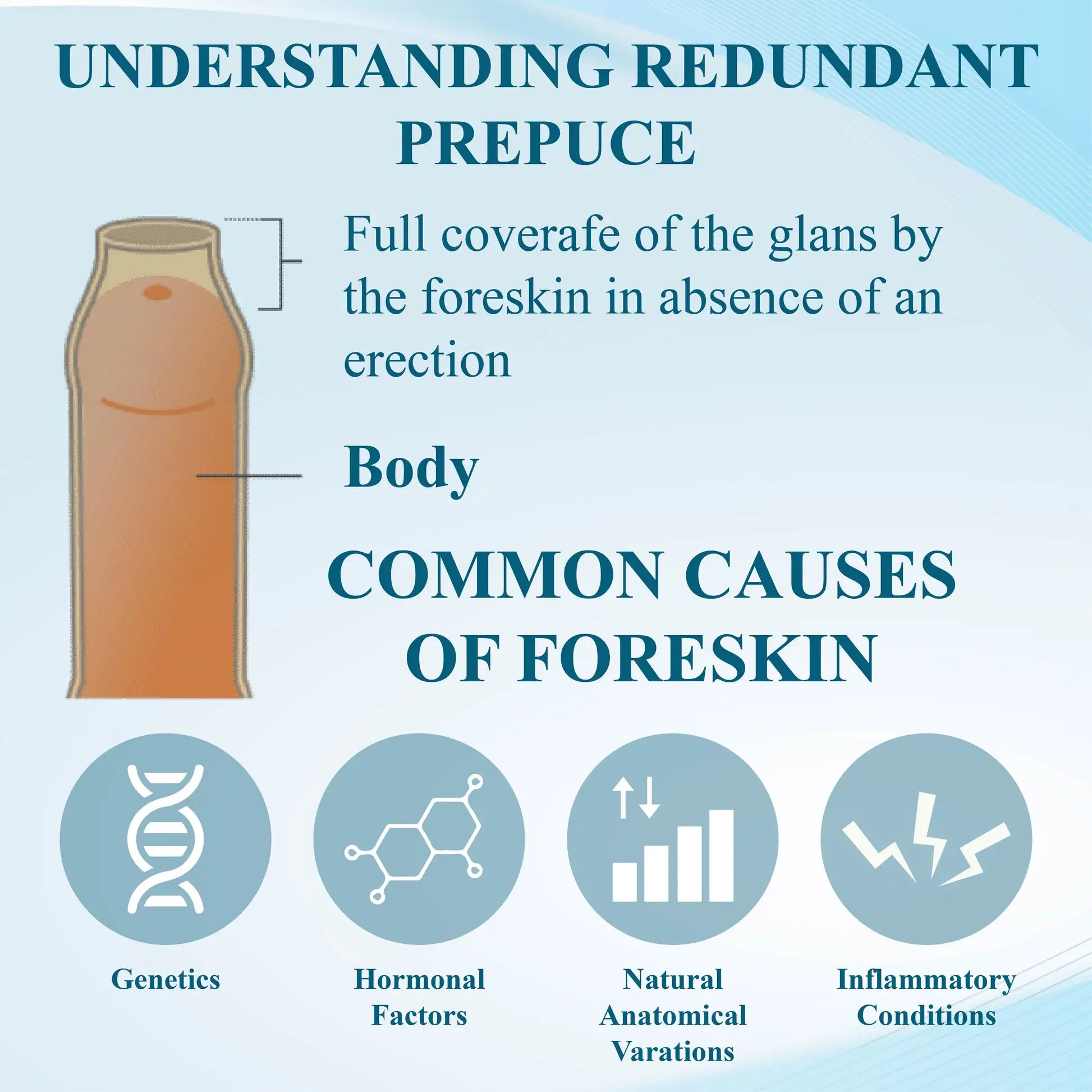 UNDERSTANDING REDUNDANT PREPUCE

Full coverafe of the glans by the foreskin in absence of an erection

Body

COMMON CAUSES OF FORESKIN

Genetics

Hormonal Factors

Natural Anatomical Varations

Inflammatory Conditions